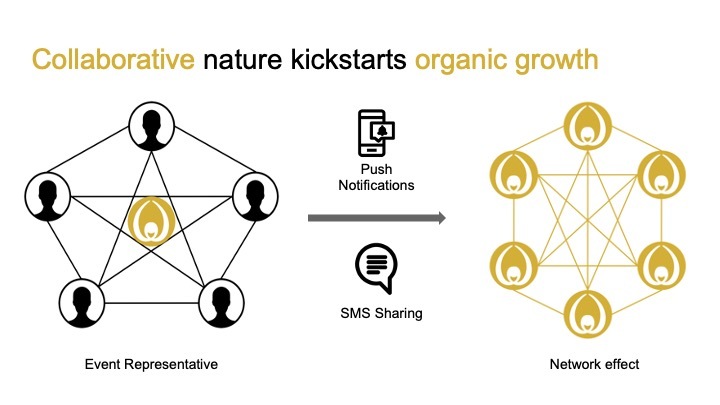 Collaborative nature kickstarts organic growth

Push Notifications

SMS Sharing

Event Representative

Network effect